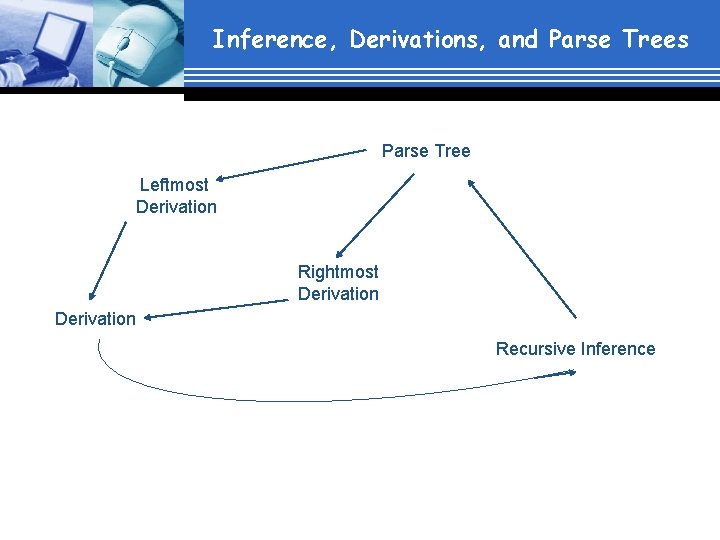 Inference, Derivations, and Parse Trees

Parse Tree

Leftmost Derivation

Rightmost Derivation

Derivation

Recursive Inference